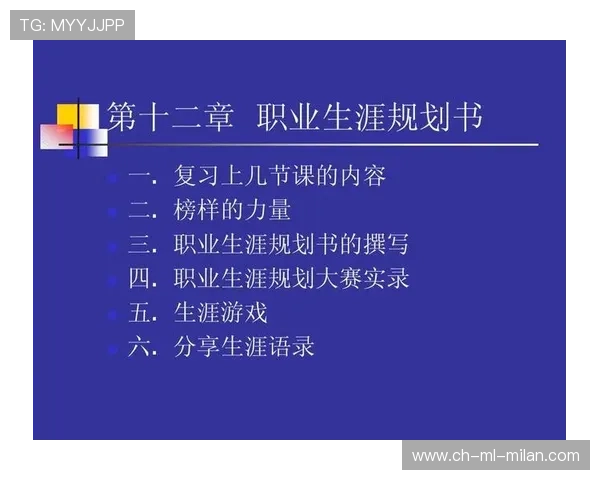 TG: MYYJJPP

第十二章 职业生涯规划书

一. 复习上几节课的内容
二. 榜样的力量
三. 职业生涯规划书的撰写
四. 职业生涯规划大赛实录
五. 生涯游戏
六. 分享生涯语录

www.ch-ml-milan.com